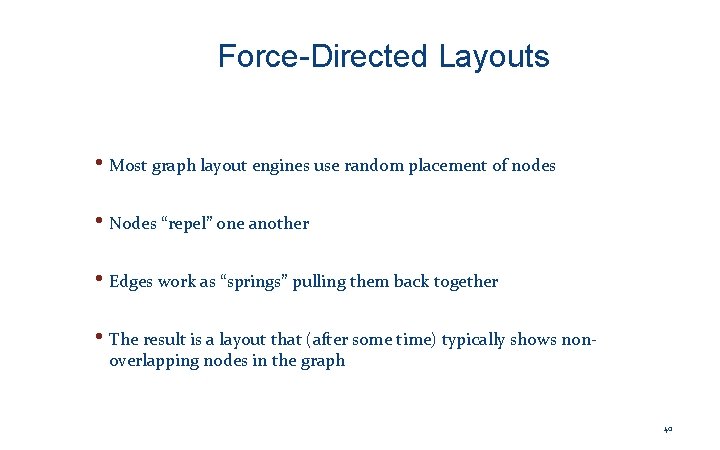 Force-Directed Layouts

• Most graph layout engines use random placement of nodes

• Nodes “repel” one another

• Edges work as “springs” pulling them back together

• The result is a layout that (after some time) typically shows non-overlapping nodes in the graph

40